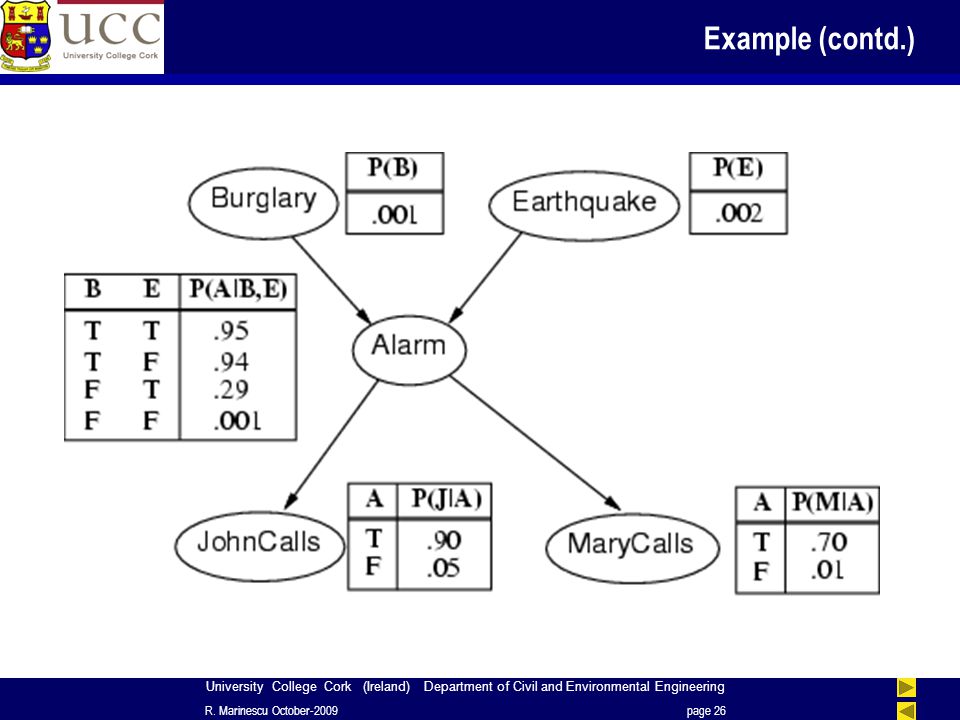 UCC
University College Cork

Example (contd.)

Burglary

| P(B) |
|---|
| .001 |

Earthquake

| P(E) |
|---|
| .002 |

| B | E | P(A\|B,E) |
|---|---|---|
| T | T | .95 |
| T | F | .94 |
| F | T | .29 |
| F | F | .001 |

Alarm

JohnCalls

| A | P(J\|A) |
|---|---|
| T | .90 |
| F | .05 |

MaryCalls

| A | P(M\|A) |
|---|---|
| T | .70 |
| F | .01 |

University College Cork (Ireland) Department of Civil and Environmental Engineering
R. Marinescu October-2009 page 26